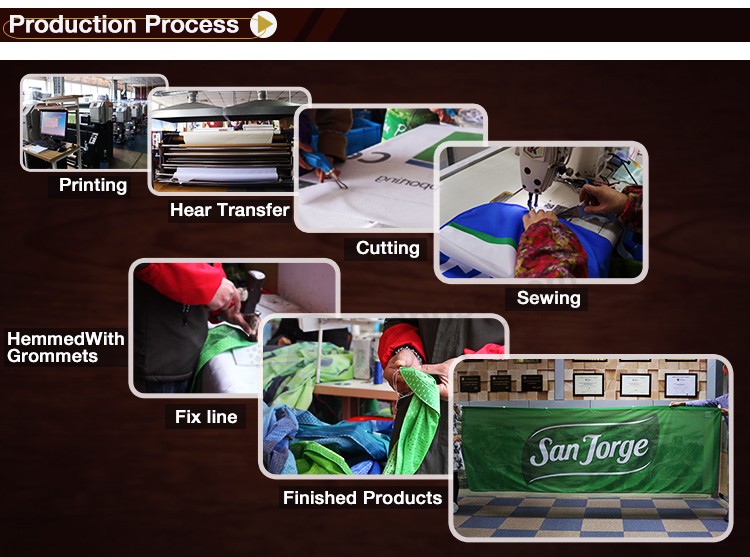 Production Process

Printing

Hear Transfer

Cutting

Sewing

HemmedWith Grommets

Fix line

Finished Products

San Jorge